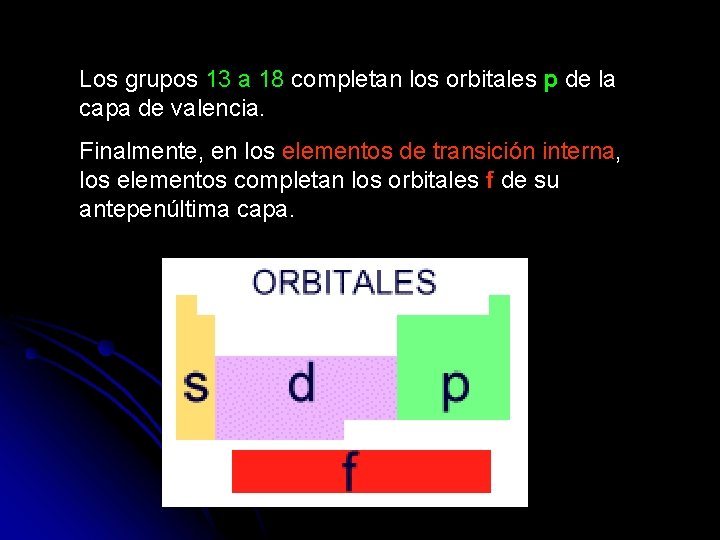 Los grupos 13 a 18 completan los orbitales p de la capa de valencia.

Finalmente, en los elementos de transición interna, los elementos completan los orbitales f de su antepenúltima capa.

ORBITALES

s

d

p

f